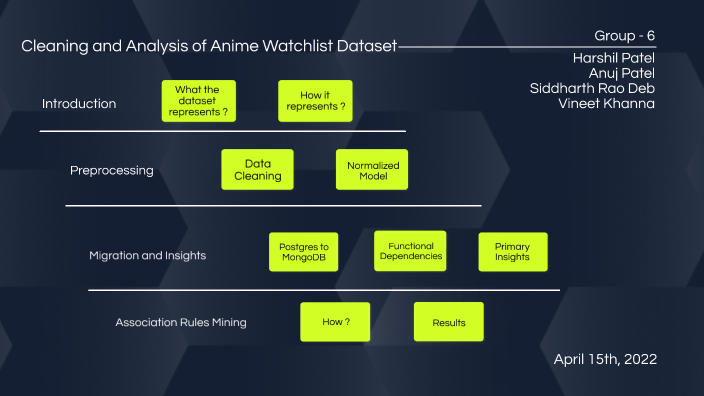 Cleaning and Analysis of Anime Watchlist Dataset

Group - 6
Harshil Patel
Anuj Patel
Siddharth Rao Deb
Vineet Khanna

Introduction

What the dataset represents ?

How it represents ?

Preprocessing

Data Cleaning

Normalized Model

Migration and Insights

Postgres to MongoDB

Functional Dependencies

Primary Insights

Association Rules Mining

How ?

Results

April 15th, 2022